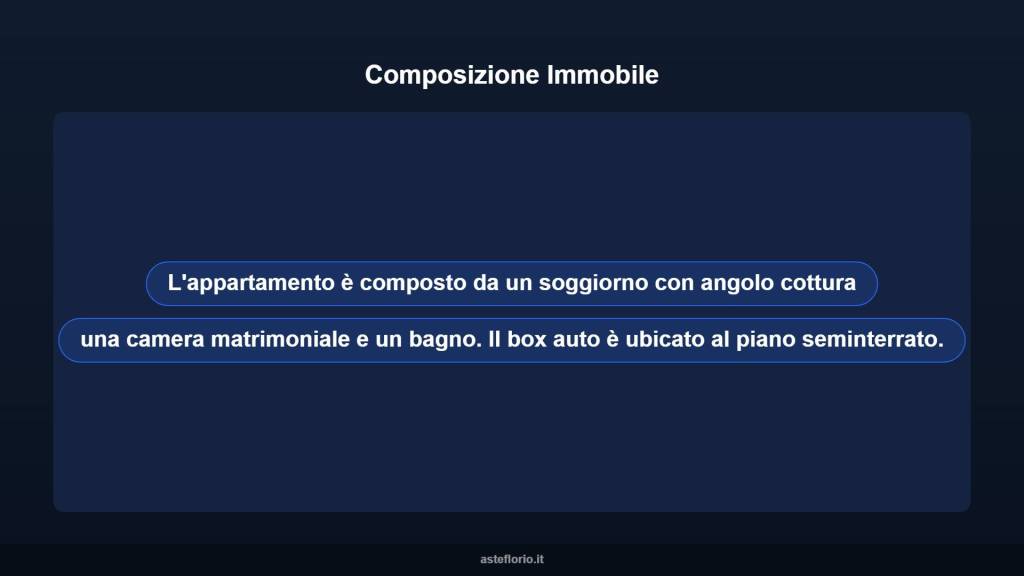 Composizione Immobile

L'appartamento è composto da un soggiorno con angolo cottura

una camera matrimoniale e un bagno. Il box auto è ubicato al piano seminterrato.

asteflorio.it